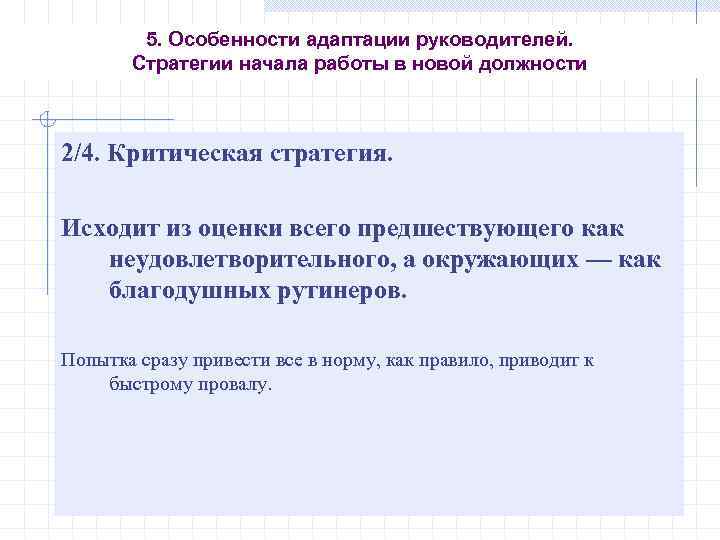 5. Особенности адаптации руководителей. Стратегии начала работы в новой должности

2/4. Критическая стратегия.

Исходит из оценки всего предшествующего как неудовлетворительного, а окружающих — как благодушных рутинеров.

Попытка сразу привести все в норму, как правило, приводит к быстрому провалу.